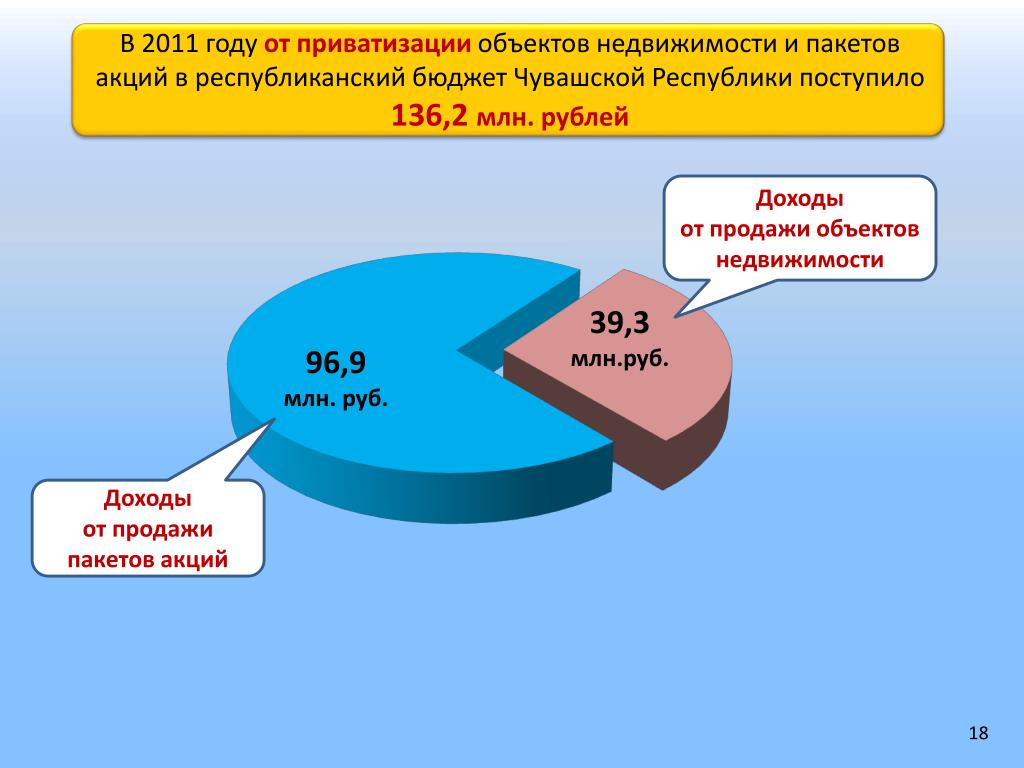 В 2011 году от приватизации объектов недвижимости и пакетов акций в республиканский бюджет Чувашской Республики поступило 136,2 млн. рублей

Доходы от продажи объектов недвижимости

39,3 млн.руб.

96,9 млн. руб.

Доходы от продажи пакетов акций

18